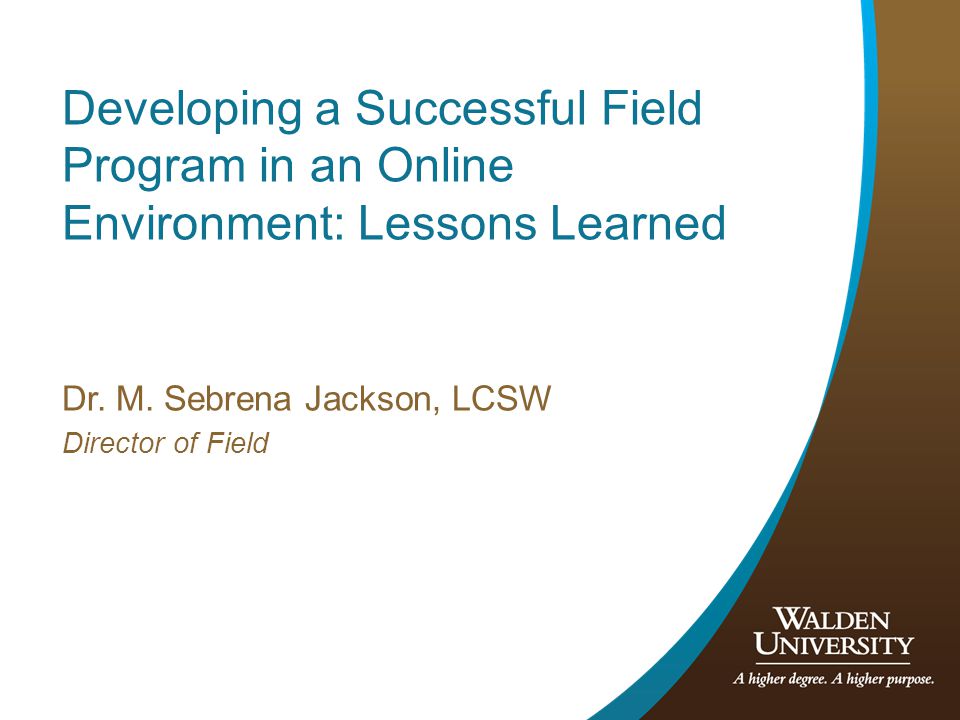 Developing a Successful Field Program in an Online Environment: Lessons Learned

Dr. M. Sebrena Jackson, LCSW
Director of Field

WALDEN UNIVERSITY
A higher degree. A higher purpose.